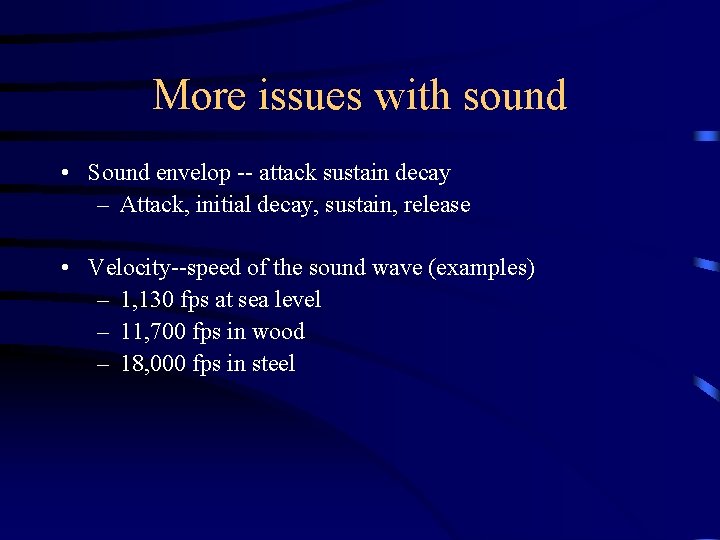 More issues with sound

• Sound envelop -- attack sustain decay
  – Attack, initial decay, sustain, release

• Velocity--speed of the sound wave (examples)
  – 1,130 fps at sea level
  – 11,700 fps in wood
  – 18,000 fps in steel